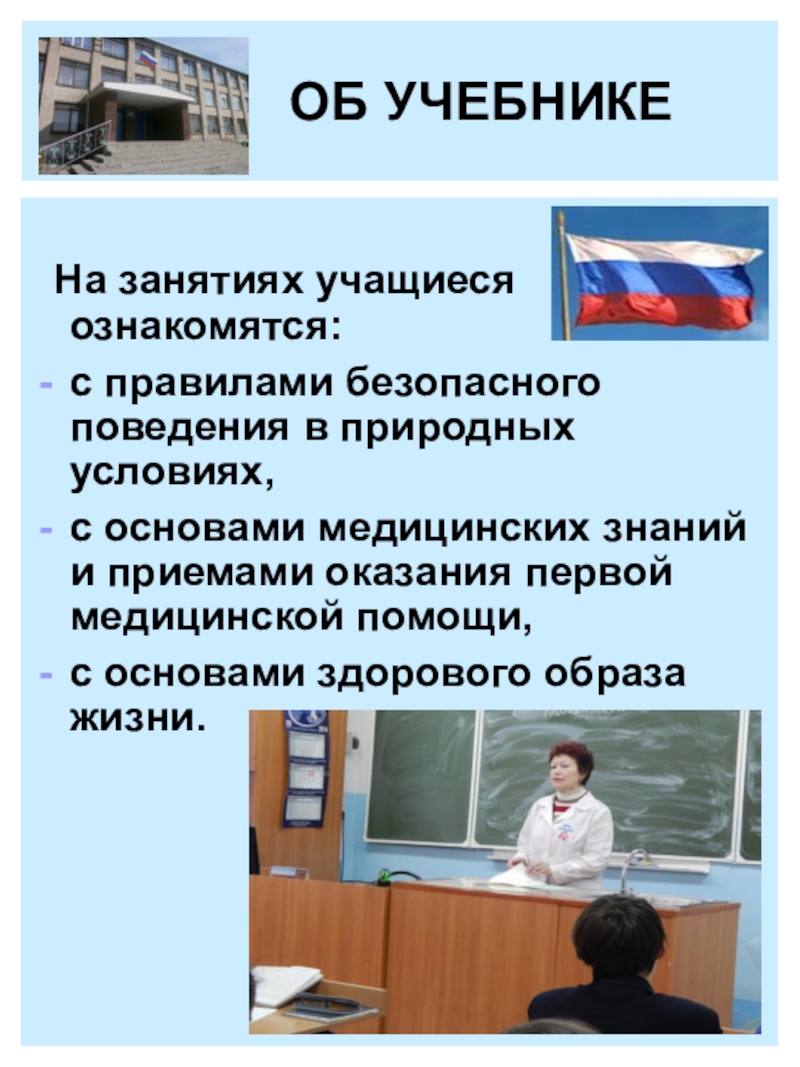 ОБ УЧЕБНИКЕ

На занятиях учащиеся ознакомятся:

- с правилами безопасного поведения в природных условиях,
- с основами медицинских знаний и приемами оказания первой медицинской помощи,
- с основами здорового образа жизни.